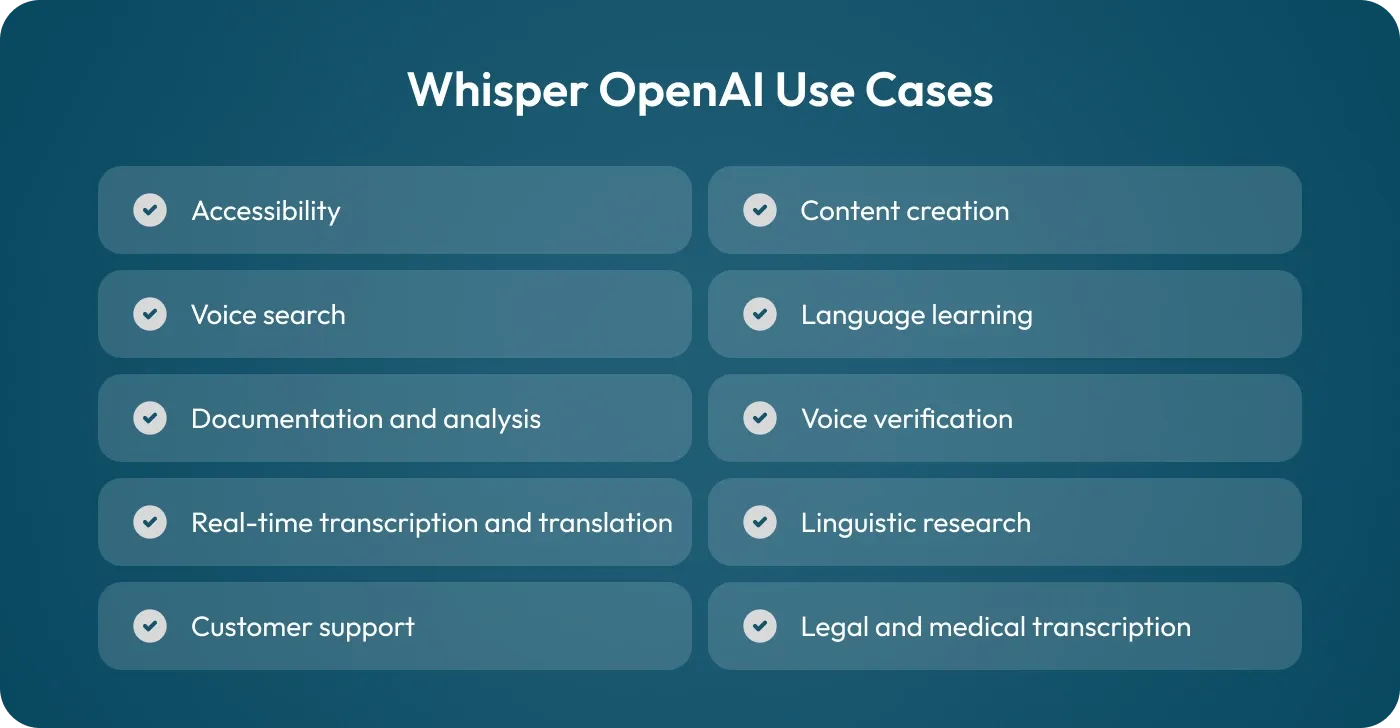 Whisper OpenAI Use Cases

Accessibility

Voice search

Documentation and analysis

Real-time transcription and translation

Customer support

Content creation

Language learning

Voice verification

Linguistic research

Legal and medical transcription